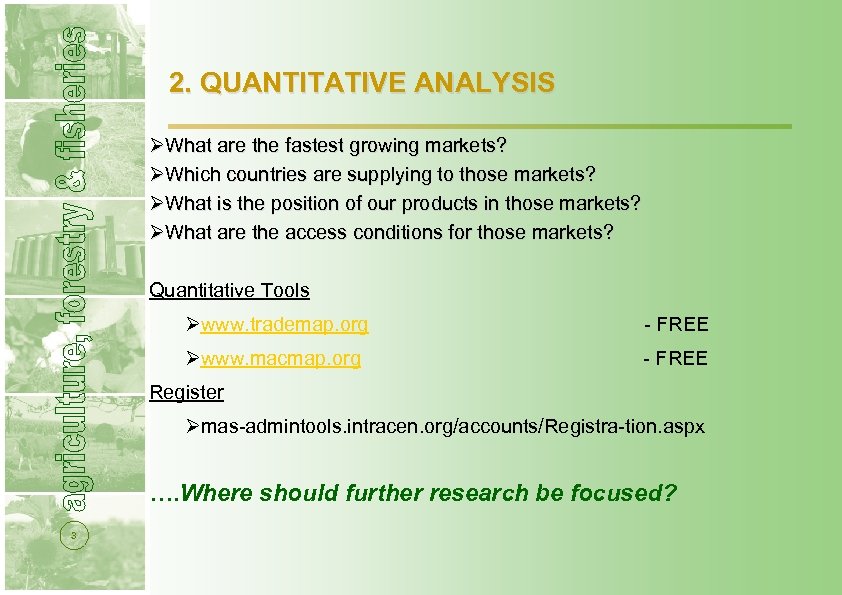 agriculture, forestry & fisheries

3

2. QUANTITATIVE ANALYSIS

➢What are the fastest growing markets?
➢Which countries are supplying to those markets?
➢What is the position of our products in those markets?
➢What are the access conditions for those markets?

Quantitative Tools

➢www.trademap.org - FREE

➢www.macmap.org - FREE

Register

➢mas-admintools.intracen.org/accounts/Registra-tion.aspx

….Where should further research be focused?